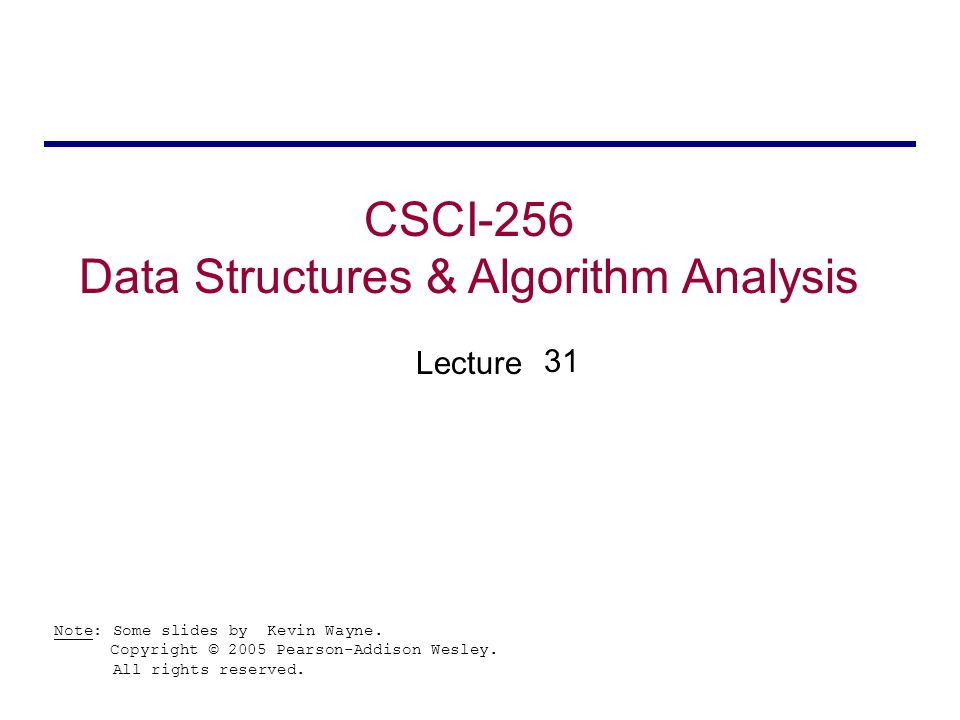 CSCI-256
Data Structures & Algorithm Analysis

Lecture 31

Note: Some slides by Kevin Wayne.
Copyright © 2005 Pearson-Addison Wesley.
All rights reserved.